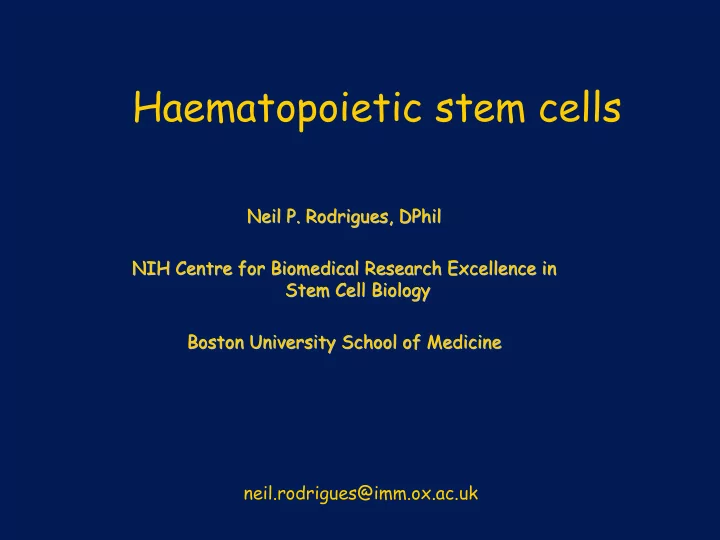 Haematopoietic stem cells

Neil P. Rodrigues, DPhil

NIH Centre for Biomedical Research Excellence in Stem Cell Biology

Boston University School of Medicine

neil.rodrigues@imm.ox.ac.uk